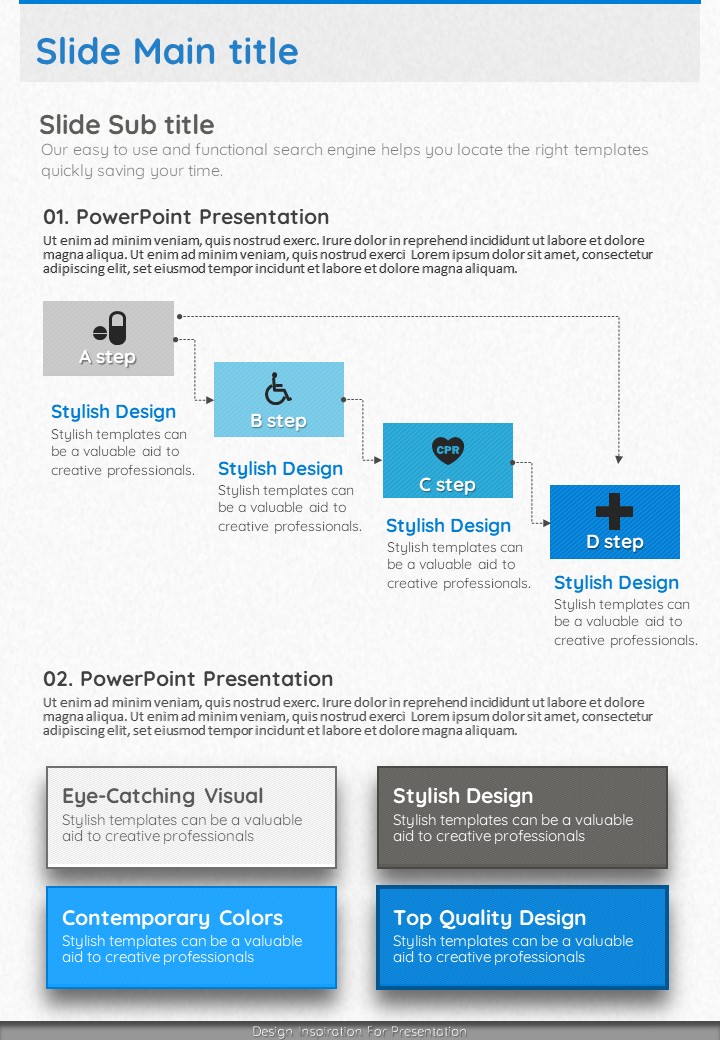 Slide Main title

Slide Sub title
Our easy to use and functional search engine helps you locate the right templates quickly saving your time.

01. PowerPoint Presentation
Ut enim ad minim veniam, quis nostrud exerc. Irure dolor in reprehend incididunt ut labore et dolore magna aliqua. Ut enim ad minim veniam, quis nostrud exerci Lorem ipsum dolor sit amet, consectetur adipiscing elit, set eiusmod tempor incidunt et labore et dolore magna aliquam.

A step
Stylish Design
Stylish templates can be a valuable aid to creative professionals.

B step
Stylish Design
Stylish templates can be a valuable aid to creative professionals.

CPR
C step
Stylish Design
Stylish templates can be a valuable aid to creative professionals.

D step
Stylish Design
Stylish templates can be a valuable aid to creative professionals.

02. PowerPoint Presentation
Ut enim ad minim veniam, quis nostrud exerc. Irure dolor in reprehend incididunt ut labore et dolore magna aliqua. Ut enim ad minim veniam, quis nostrud exerci Lorem ipsum dolor sit amet, consectetur adipiscing elit, set eiusmod tempor incidunt et labore et dolore magna aliquam.

Eye-Catching Visual
Stylish templates can be a valuable aid to creative professionals

Stylish Design
Stylish templates can be a valuable aid to creative professionals

Contemporary Colors
Stylish templates can be a valuable aid to creative professionals

Top Quality Design
Stylish templates can be a valuable aid to creative professionals

Design Inspiration For Presentation